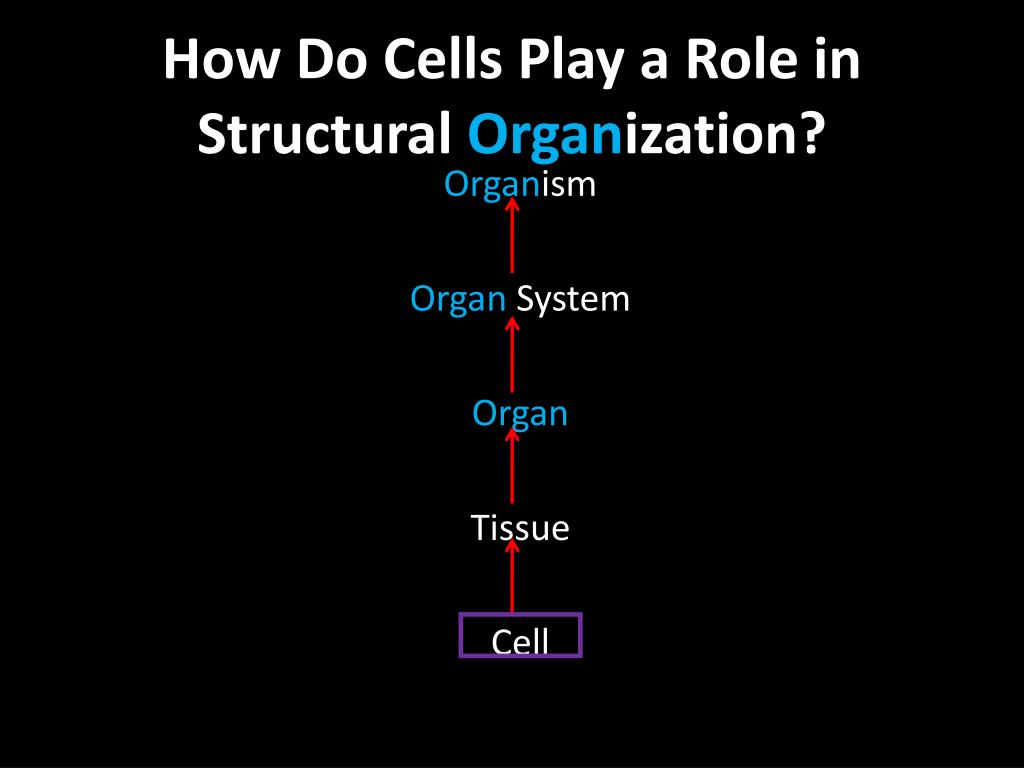 How Do Cells Play a Role in Structural Organization?

Organism

Organ System

Organ

Tissue

Cell